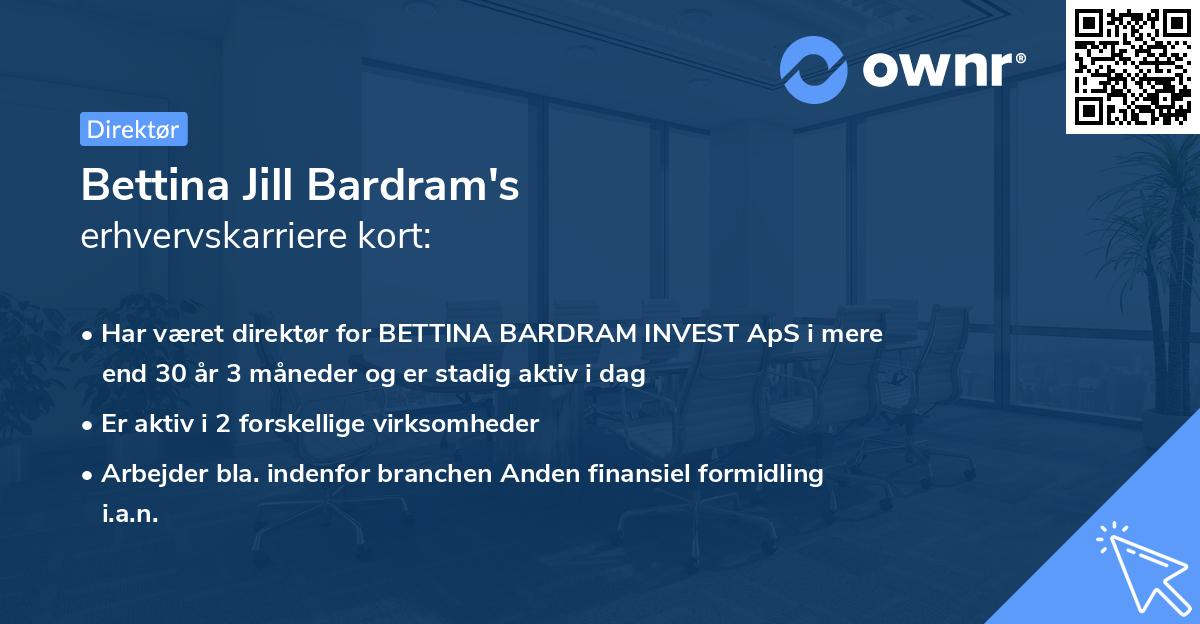 ownr®

Direktør

Bettina Jill Bardram's
erhvervskarriere kort:

• Har været direktør for BETTINA BARDRAM INVEST ApS i mere end 30 år 3 måneder og er stadig aktiv i dag
• Er aktiv i 2 forskellige virksomheder
• Arbejder bla. indenfor branchen Anden finansiel formidling i.a.n.